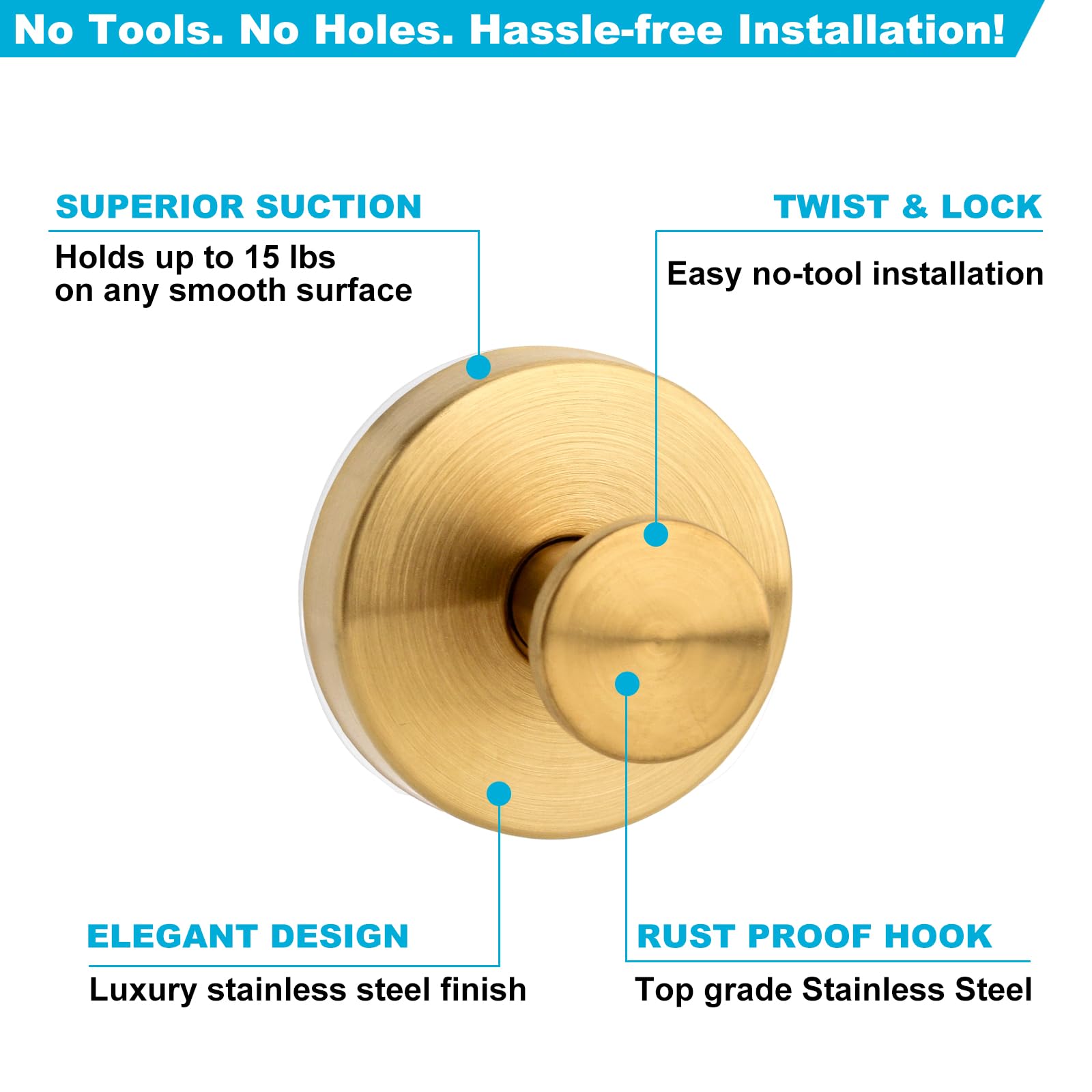 No Tools. No Holes. Hassle-free Installation!

SUPERIOR SUCTION

Holds up to 15 lbs on any smooth surface

TWIST & LOCK

Easy no-tool installation

ELEGANT DESIGN

Luxury stainless steel finish

RUST PROOF HOOK

Top grade Stainless Steel